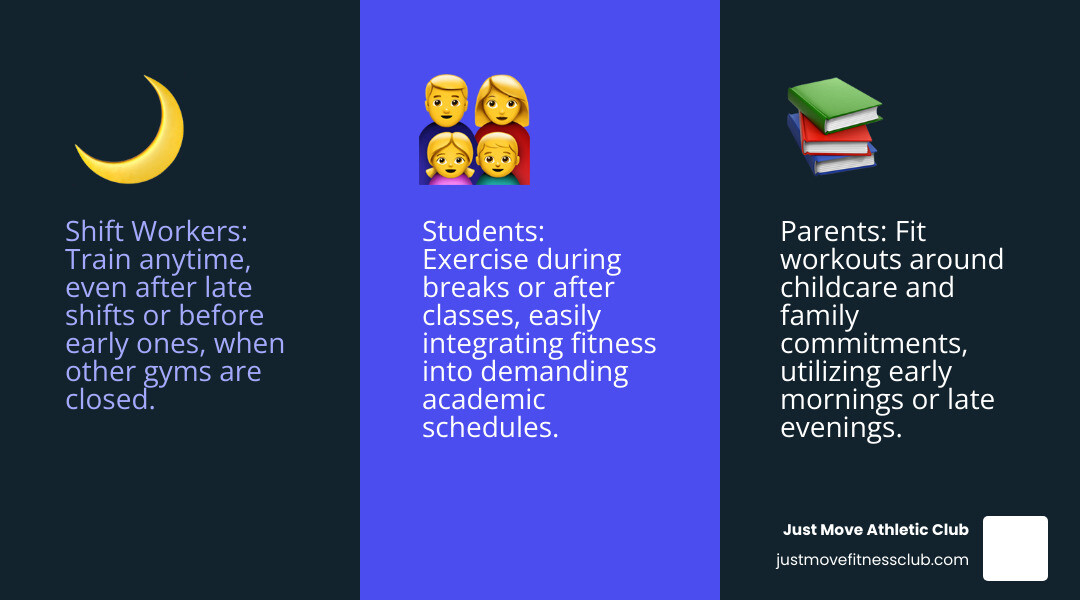 Shift Workers: Train anytime, even after late shifts or before early ones, when other gyms are closed.

Students: Exercise during breaks or after classes, easily integrating fitness into demanding academic schedules.

Parents: Fit workouts around childcare and family commitments, utilizing early mornings or late evenings.

Just Move Athletic Club

justmovefitnessclub.com